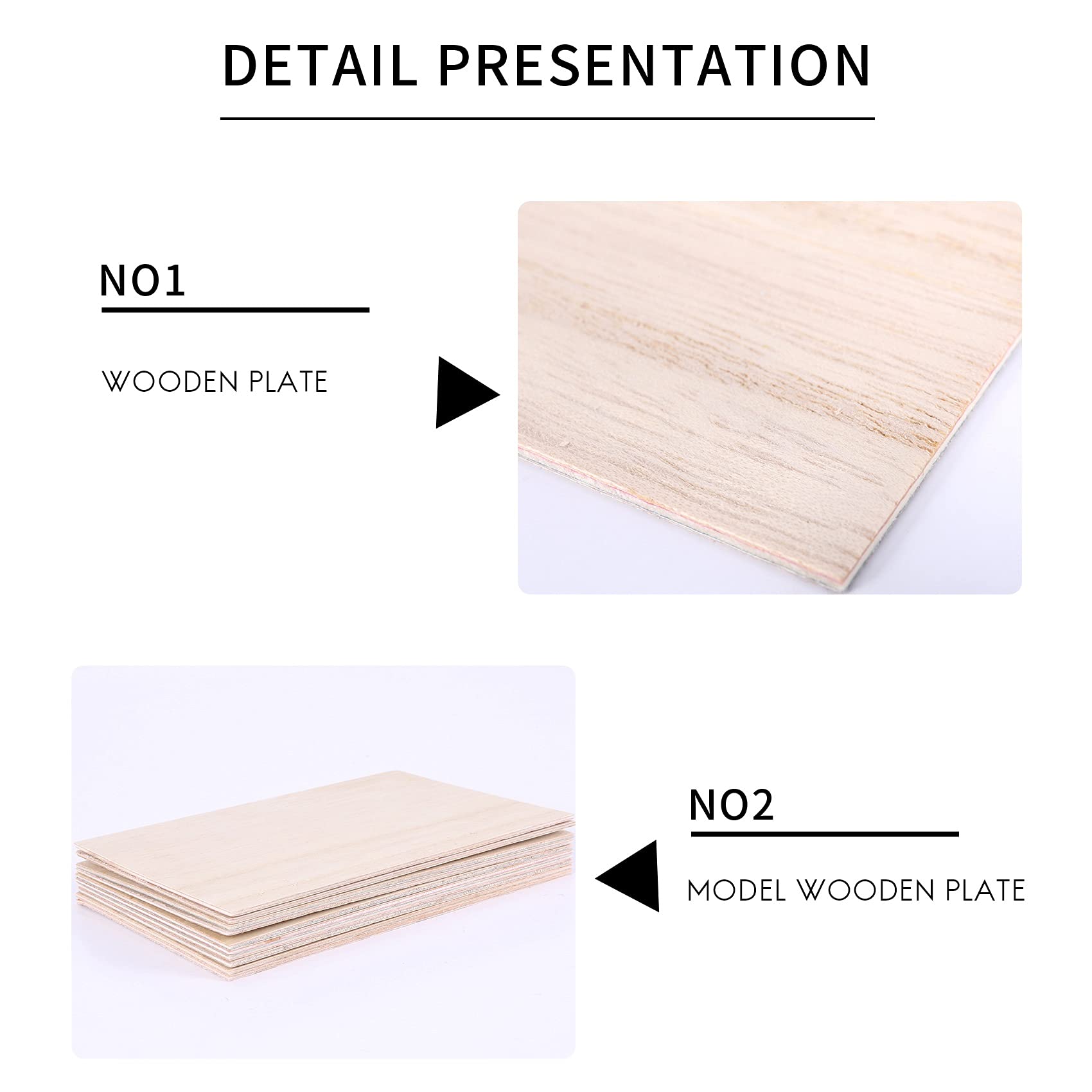 DETAIL PRESENTATION

NO1

WOODEN PLATE

NO2

MODEL WOODEN PLATE